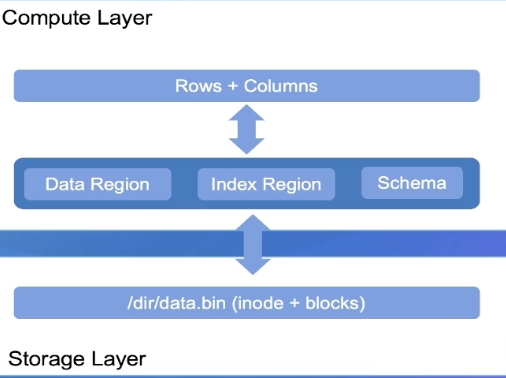 Compute Layer

Rows + Columns

Data Region

Index Region

Schema

/dir/data.bin (inode + blocks)

Storage Layer